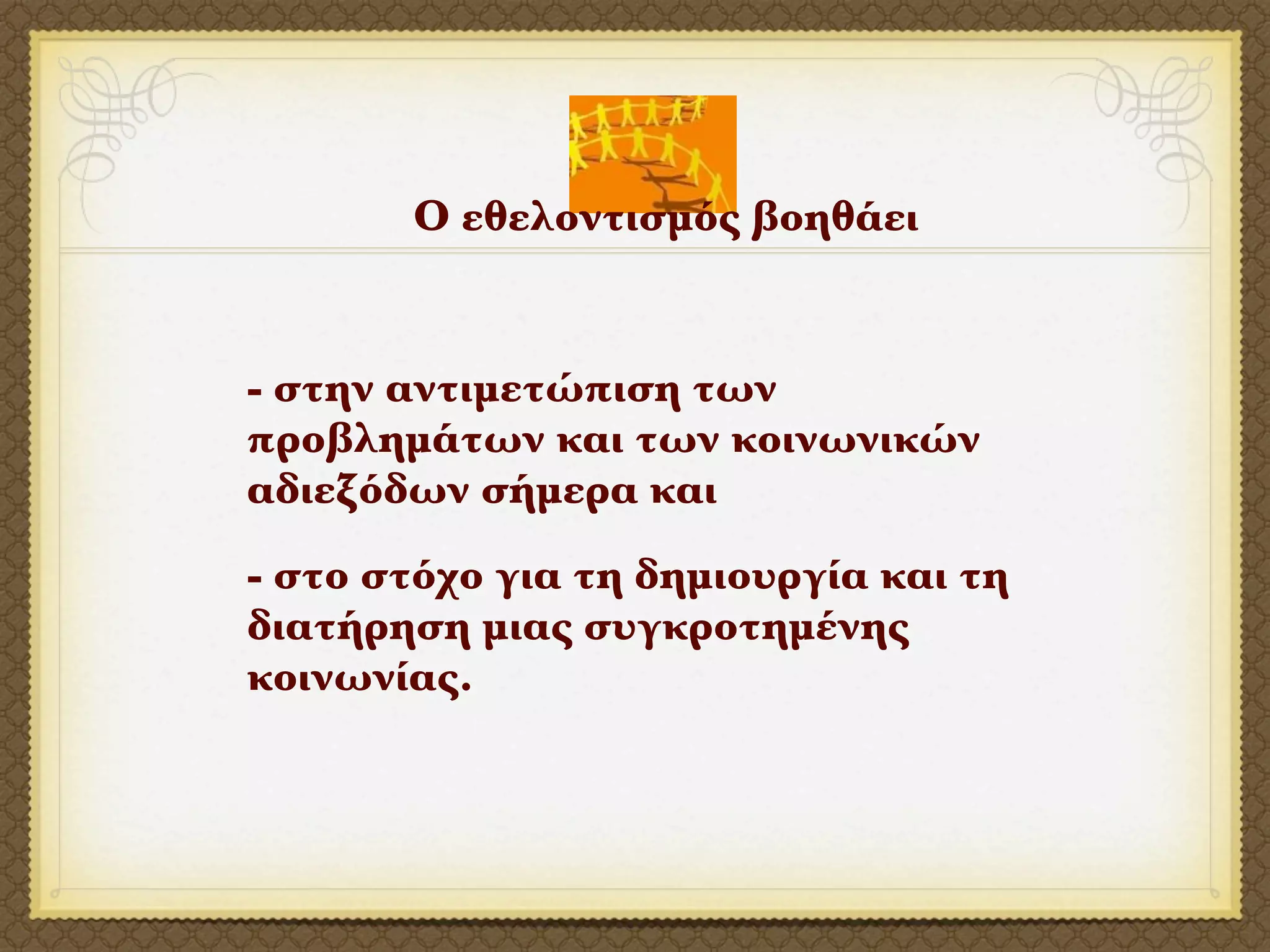 Ο εθελοντισμός βοηθάει

- στην αντιμετώπιση των προβλημάτων και των κοινωνικών αδιεξόδων σήμερα και

- στο στόχο για τη δημιουργία και τη διατήρηση μιας συγκροτημένης κοινωνίας.